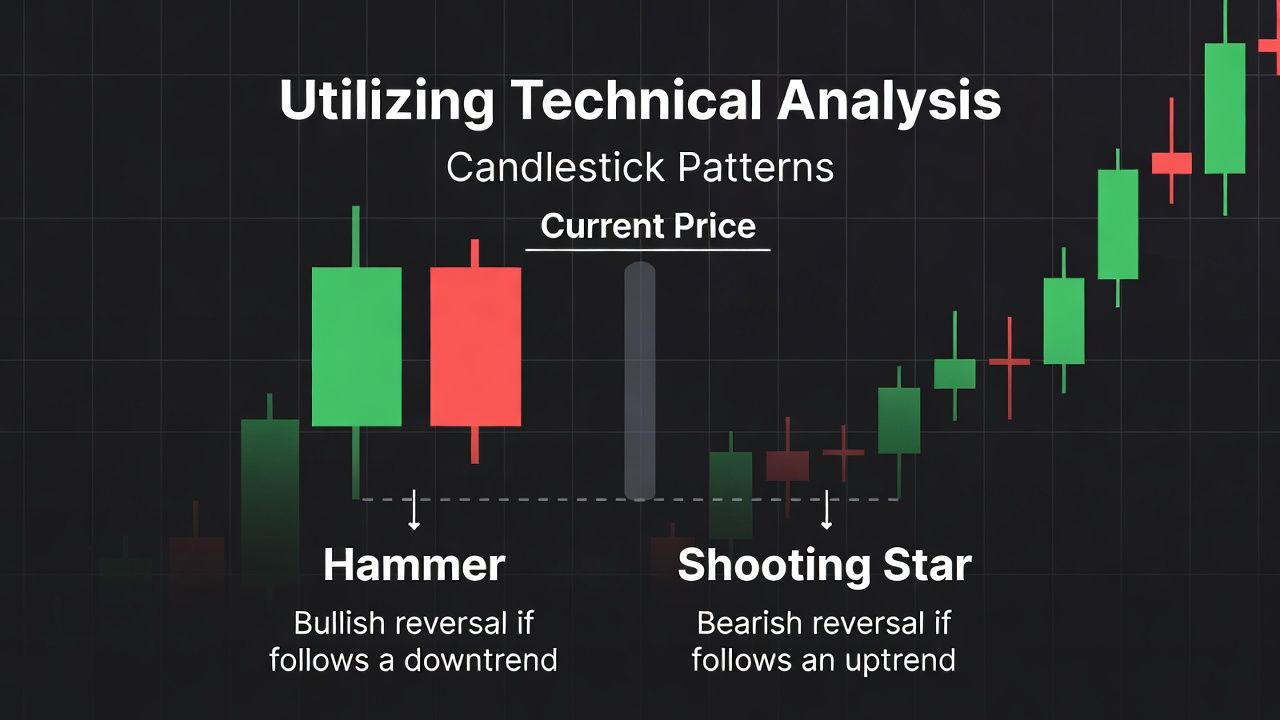 Utilizing Technical Analysis

Candlestick Patterns

Current Price

Hammer

Bullish reversal if follows a downtrend

Shooting Star

Bearish reversal if follows an uptrend